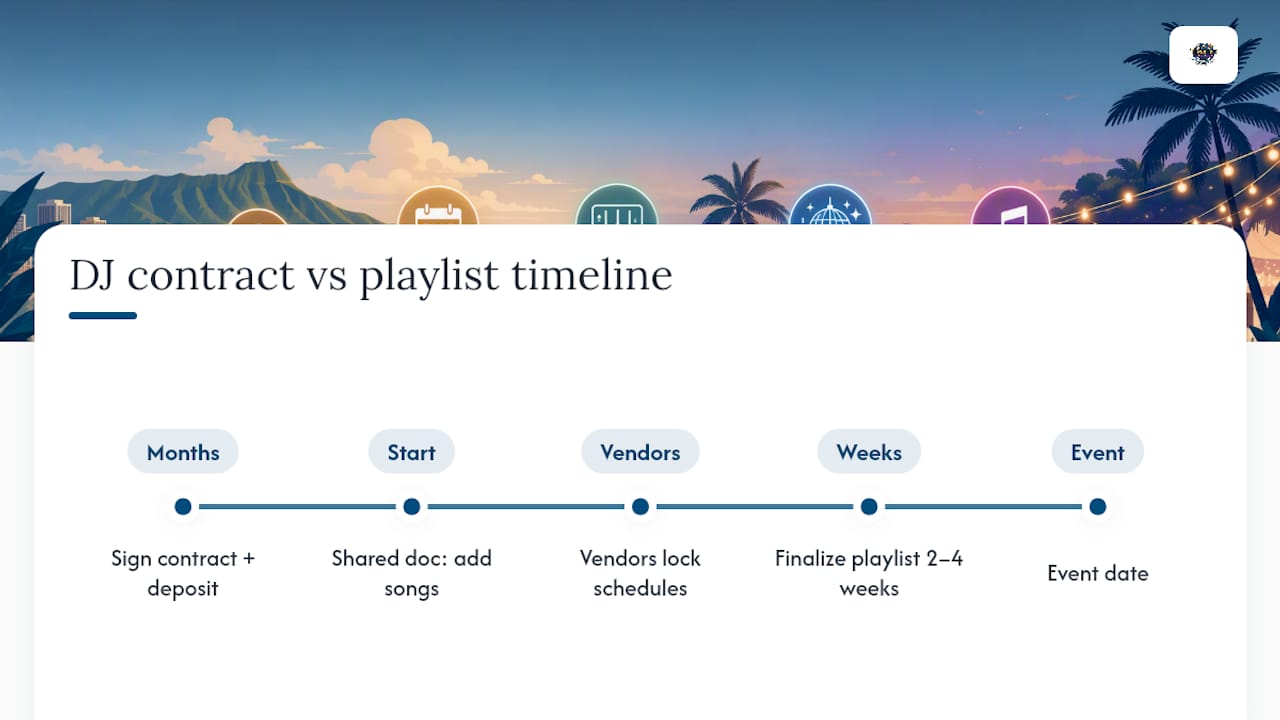 DJ contract vs playlist timeline

Months
Sign contract + deposit

Start
Shared doc: add songs

Vendors
Vendors lock schedules

Weeks
Finalize playlist 2–4 weeks

Event
Event date